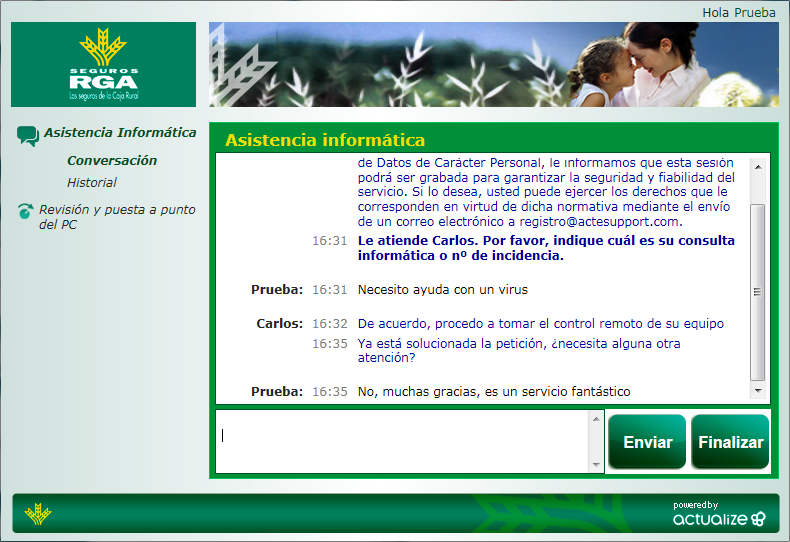 Hola Prueba

SEGUROS
RGA
Los seguros de la Caja Rural

Asistencia Informática
Conversación
Historial
Revisión y puesta a punto del PC

Asistencia informática

de Datos de Carácter Personal, le informamos que esta sesión podrá ser grabada para garantizar la seguridad y fiabilidad del servicio. Si lo desea, usted puede ejercer los derechos que le corresponden en virtud de dicha normativa mediante el envío de un correo electrónico a registro@actesupport.com.

16:31 Le atiende Carlos. Por favor, indique cuál es su consulta informática o nº de incidencia.

Prueba: 16:31 Necesito ayuda con un virus

Carlos: 16:32 De acuerdo, procedo a tomar el control remoto de su equipo
16:35 Ya está solucionada la petición, ¿necesita alguna otra atención?

Prueba: 16:35 No, muchas gracias, es un servicio fantástico

Enviar
Finalizar

powered by
actualize